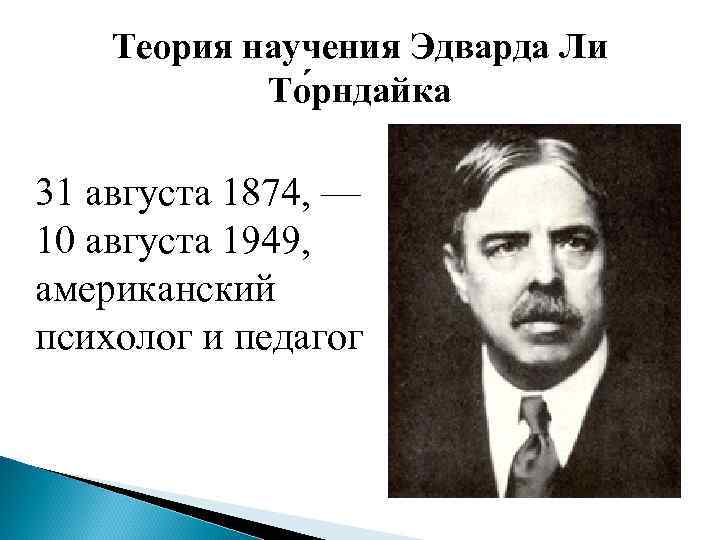 Теория научения Эдварда Ли То́рндайка

31 августа 1874, — 10 августа 1949, американский психолог и педагог